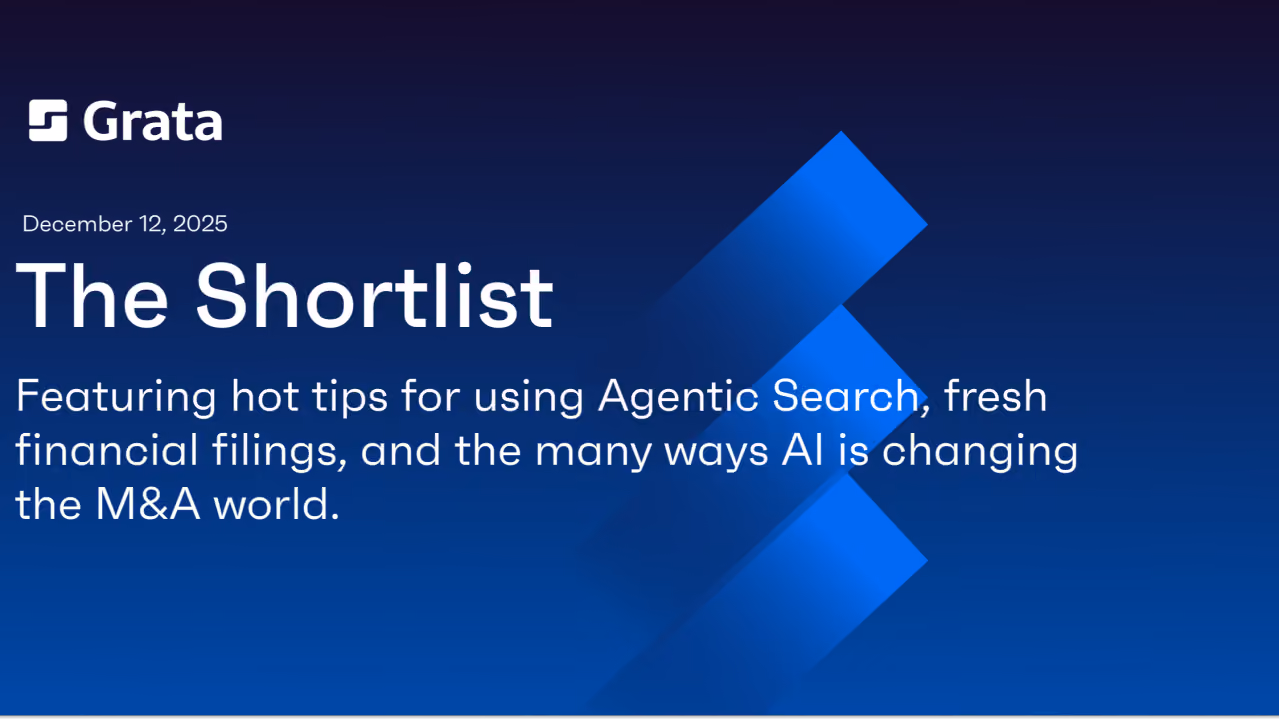 Grata

December 12, 2025

The Shortlist

Featuring hot tips for using Agentic Search, fresh financial filings, and the many ways AI is changing the M&A world.